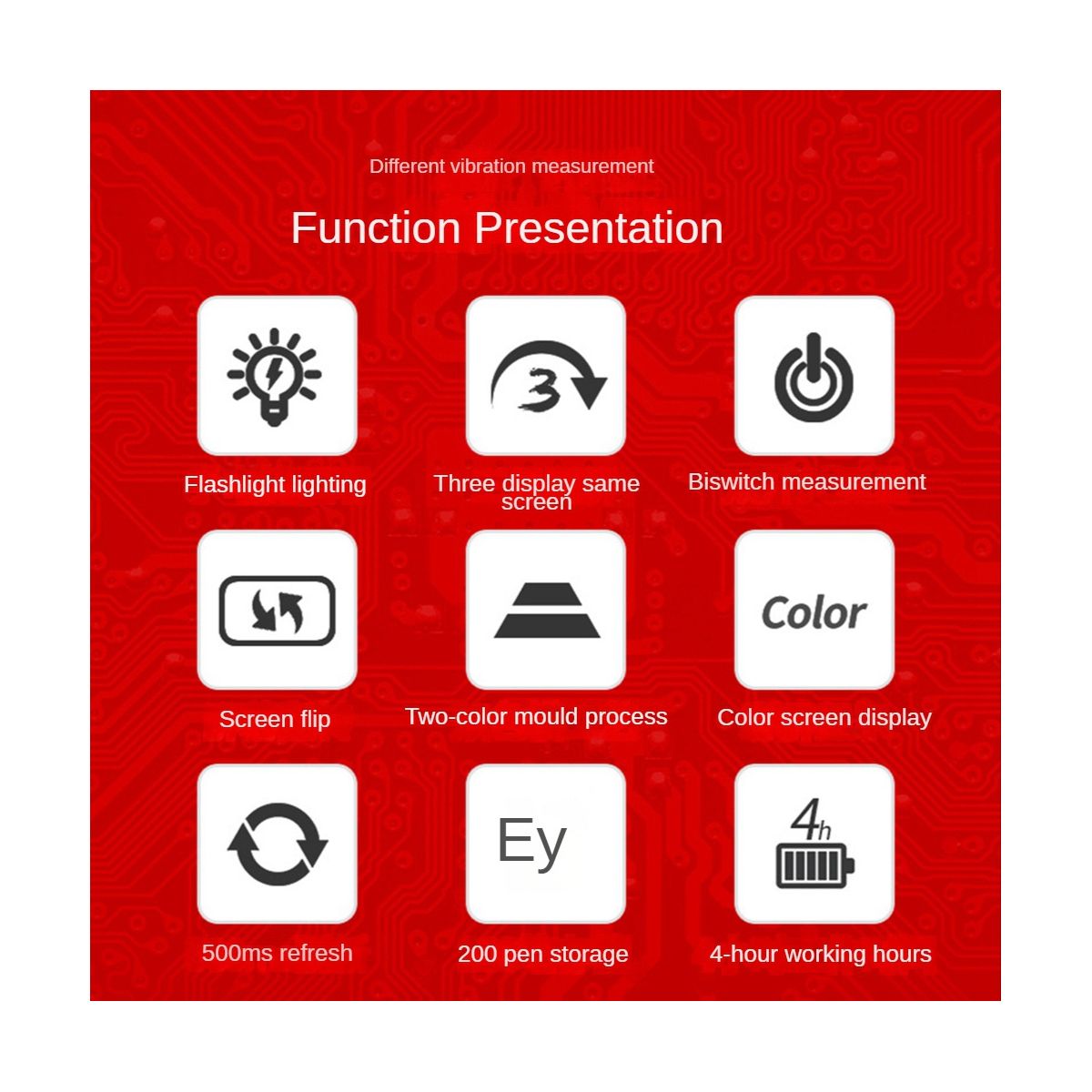 Different vibration measurement

Function Presentation

3

Flashlight lighting

Three display same screen

Biswitch measurement

Color

Screen flip

Two-color mould process

Color screen display

Ey

4h

500ms refresh

200 pen storage

4-hour working hours